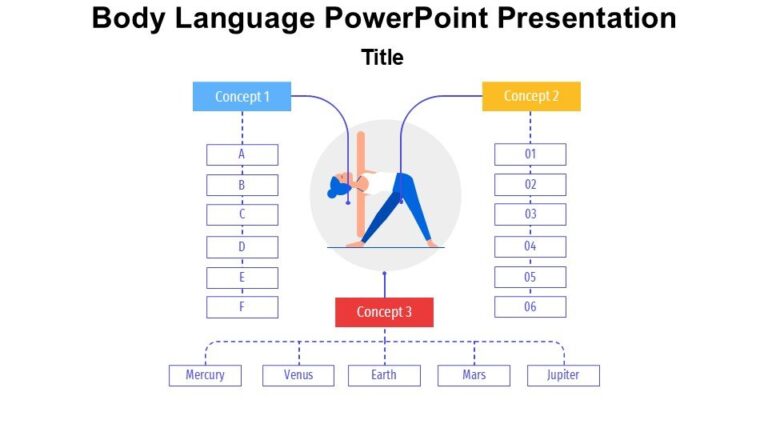 Body Language PowerPoint Presentation

Title

Concept 1

A

B

C

D

E

F

Concept 2

01

02

03

04

05

06

Concept 3

Mercury

Venus

Earth

Mars

Jupiter